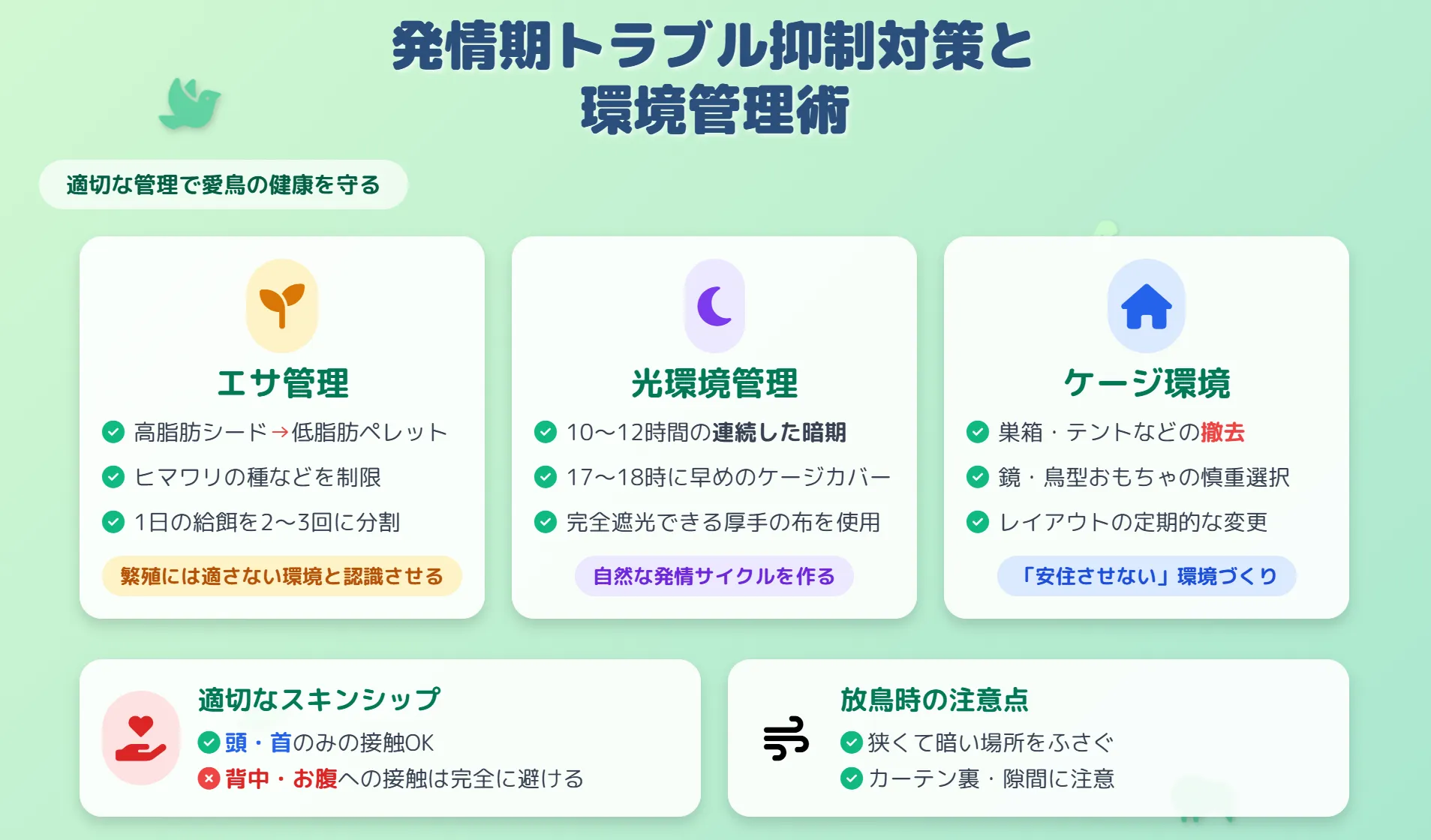 発情期トラブル抑制対策と
環境管理術

適切な管理で愛鳥の健康を守る

エサ管理
高脂肪シード→低脂肪ペレット
ヒマワリの種などを制限
1日の給餌を2〜3回に分割
繁殖には適さない環境と認識させる

光環境管理
10〜12時間の連続した暗期
17〜18時に早めのケージカバー
完全遮光できる厚手の布を使用
自然な発情サイクルを作る

ケージ環境
巣箱・テントなどの撤去
鏡・鳥型おもちゃの慎重選択
レイアウトの定期的な変更
「安住させない」環境づくり

適切なスキンシップ
頭・首のみの接触OK
背中・お腹への接触は完全に避ける

放鳥時の注意点
狭くて暗い場所をふさぐ
カーテン裏・隙間に注意